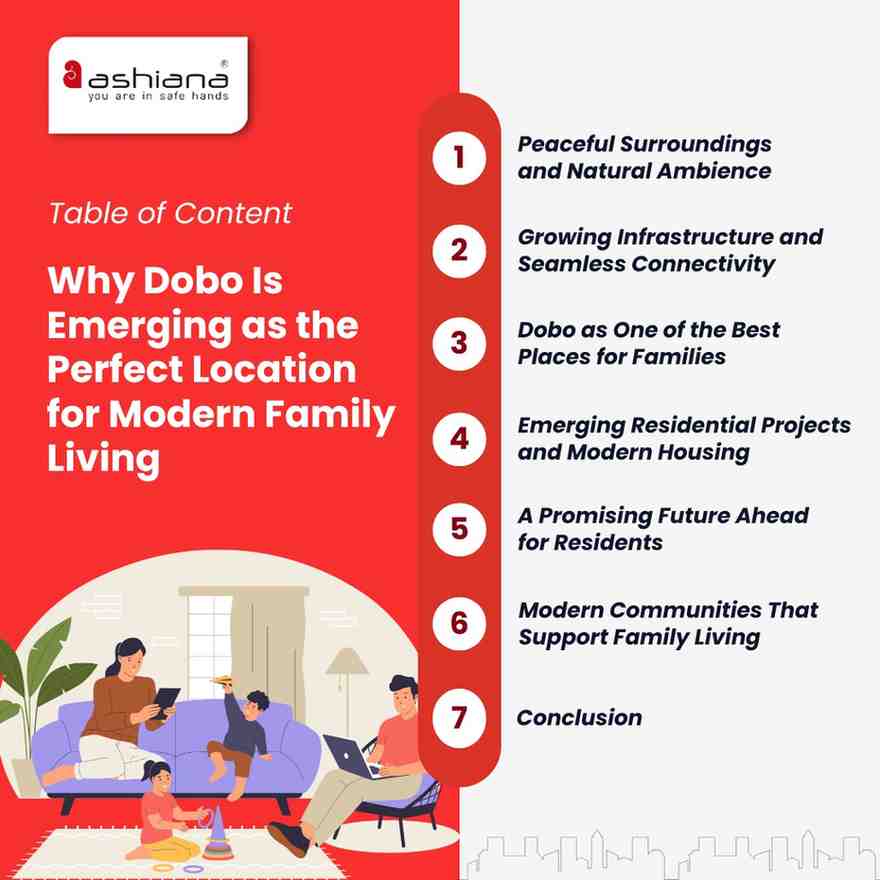 ashiana®
you are in safe hands

Table of Content

Why Dobo Is Emerging as the Perfect Location for Modern Family Living

1 Peaceful Surroundings and Natural Ambience

2 Growing Infrastructure and Seamless Connectivity

3 Dobo as One of the Best Places for Families

4 Emerging Residential Projects and Modern Housing

5 A Promising Future Ahead for Residents

6 Modern Communities That Support Family Living

7 Conclusion